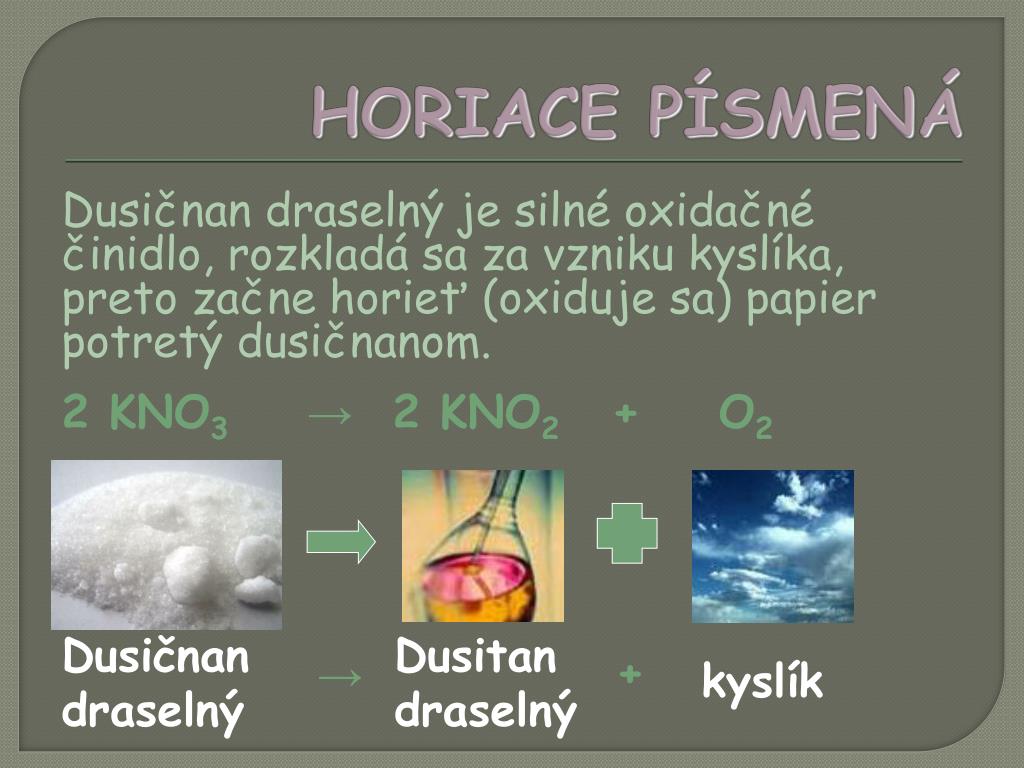 HORIACE PÍSMENÁ

Dusičnan draselný je silné oxidačné činidlo, rozkladá sa za vzniku kyslíka, preto začne horieť (oxiduje sa) papier potretý dusičnanom.

$2\ KNO_3 \rightarrow 2\ KNO_2 + O_2$

Dusičnan draselný → Dusitan draselný + kyslík